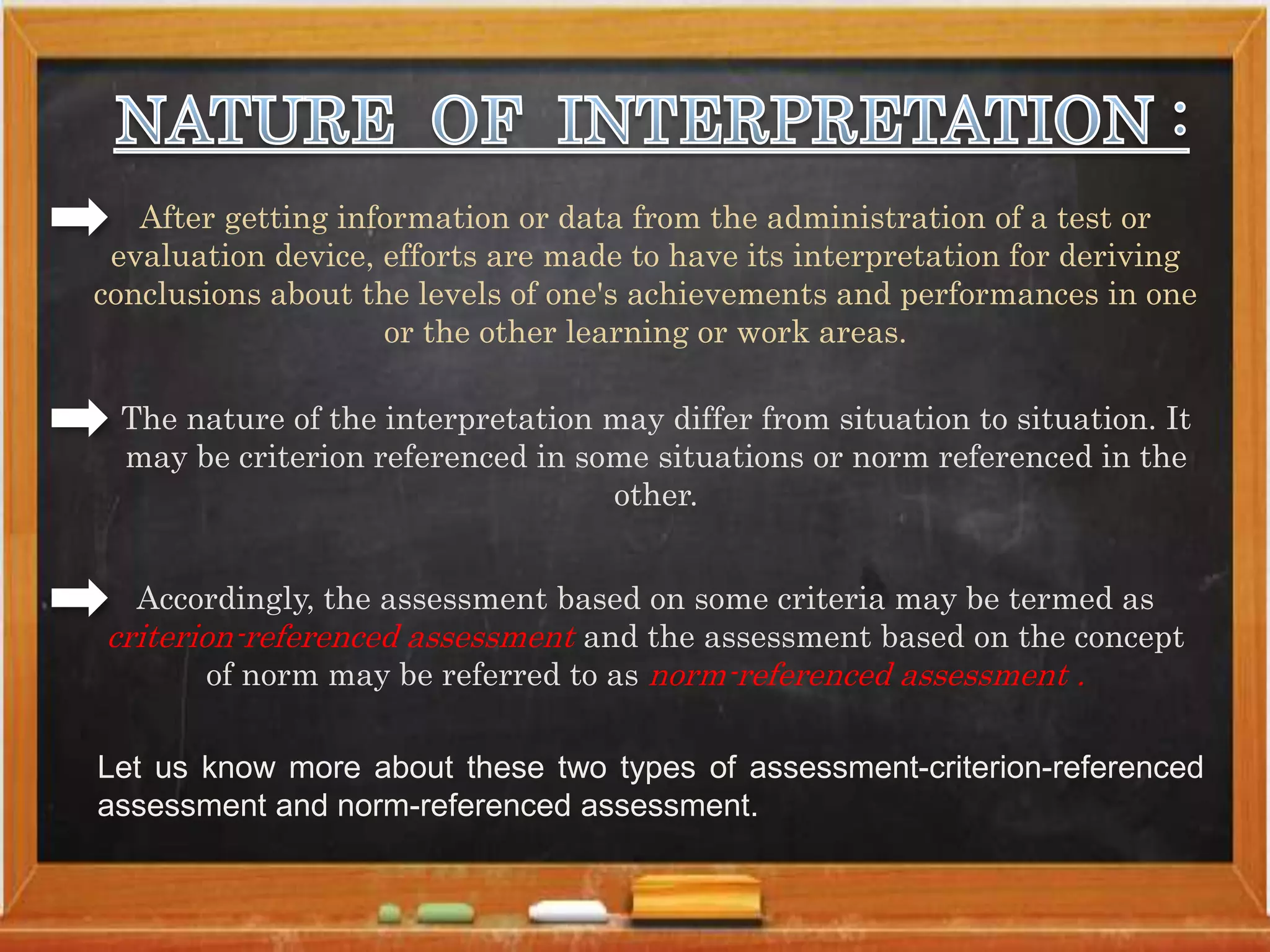 NATURE OF INTERPRETATION :

After getting information or data from the administration of a test or evaluation device, efforts are made to have its interpretation for deriving conclusions about the levels of one's achievements and performances in one or the other learning or work areas.

The nature of the interpretation may differ from situation to situation. It may be criterion referenced in some situations or norm referenced in the other.

Accordingly, the assessment based on some criteria may be termed as criterion-referenced assessment and the assessment based on the concept of norm may be referred to as norm-referenced assessment .

Let us know more about these two types of assessment-criterion-referenced assessment and norm-referenced assessment.